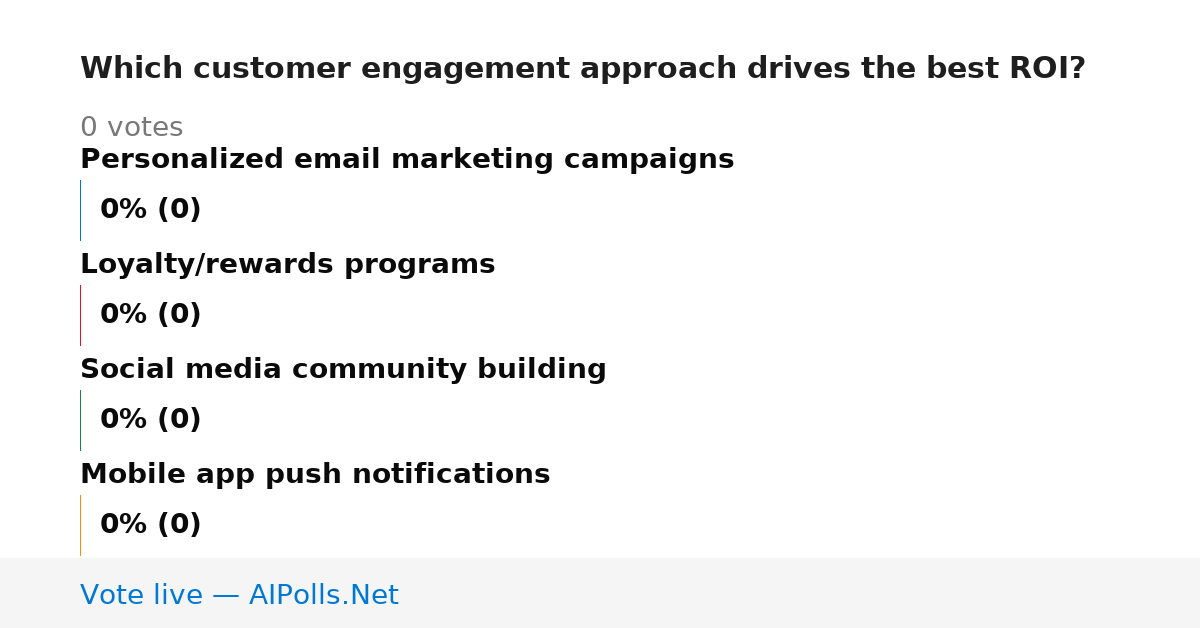 Which customer engagement approach drives the best ROI?

0 votes

Personalized email marketing campaigns

0% (0)

Loyalty/rewards programs

0% (0)

Social media community building

0% (0)

Mobile app push notifications

0% (0)

Vote live — AIPolls.Net